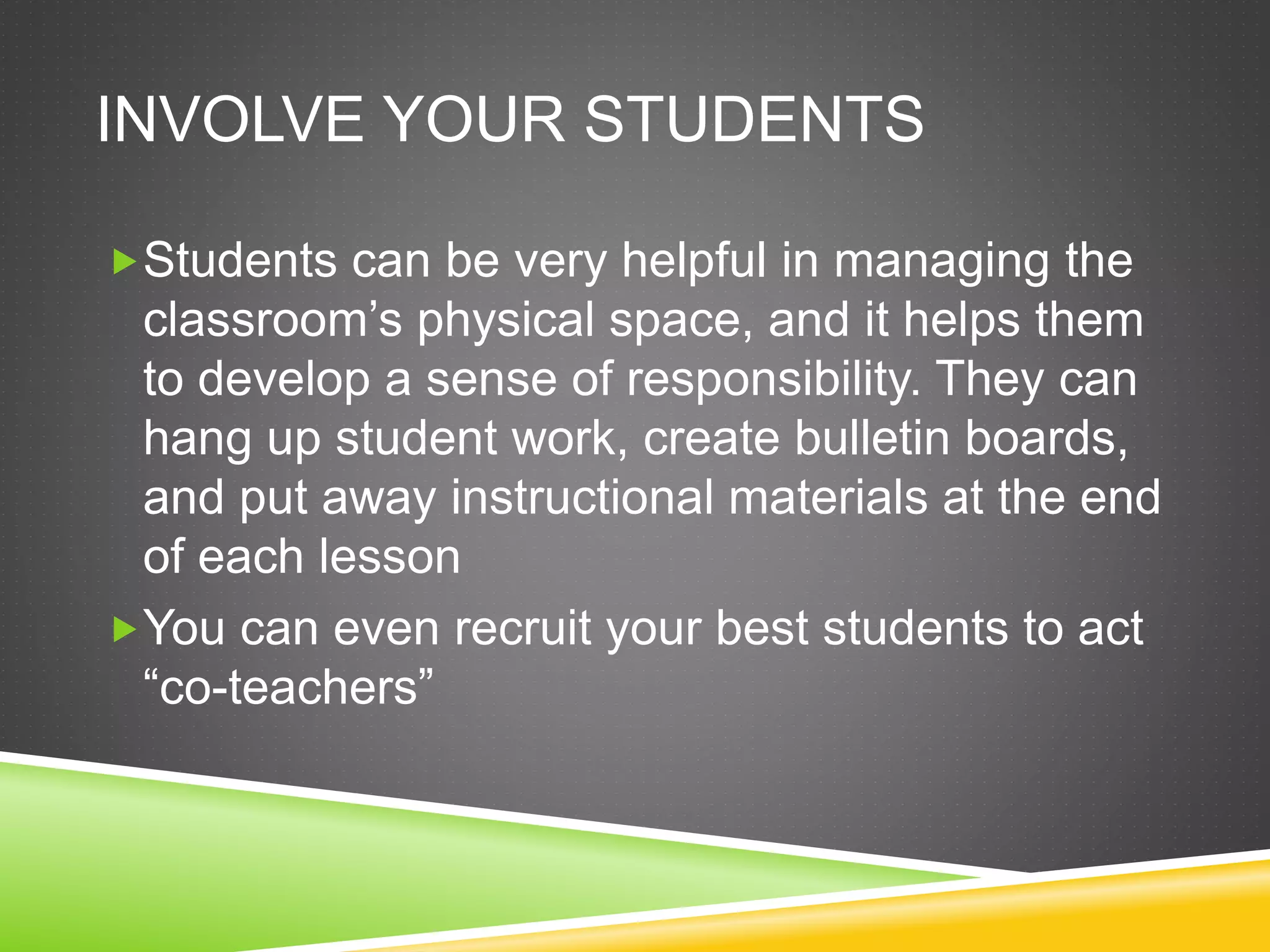 INVOLVE YOUR STUDENTS

Students can be very helpful in managing the classroom’s physical space, and it helps them to develop a sense of responsibility. They can hang up student work, create bulletin boards, and put away instructional materials at the end of each lesson

You can even recruit your best students to act “co-teachers”